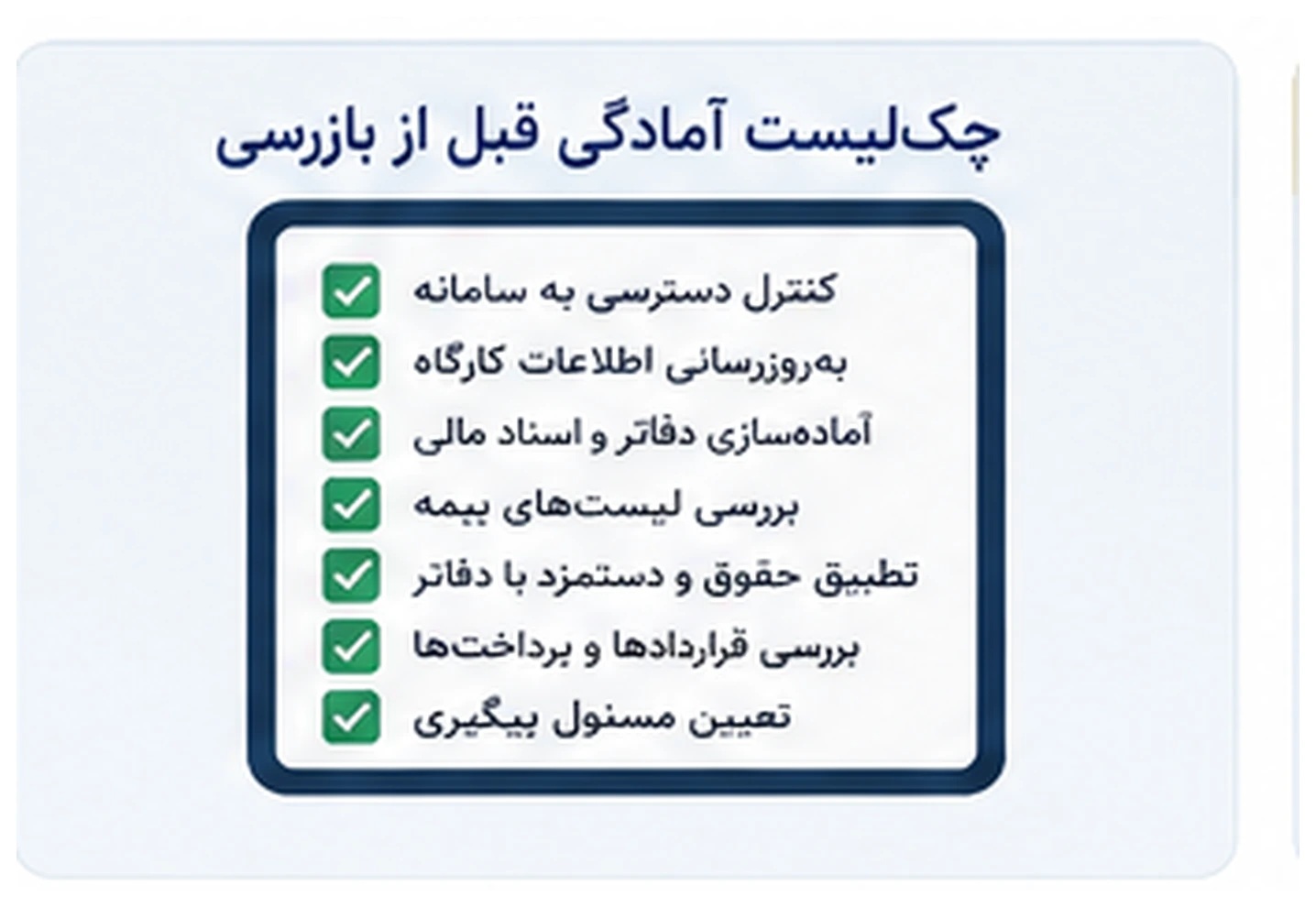 چک‌لیست آمادگی قبل از بازرسی

کنترل دسترسی به سامانه
به‌روزرسانی اطلاعات کارگاه
آماده‌سازی دفاتر و اسناد مالی
بررسی لیست‌های بیمه
تطبیق حقوق و دستمزد با دفاتر
بررسی قراردادها و پرداخت‌ها
تعیین مسئول پیگیری